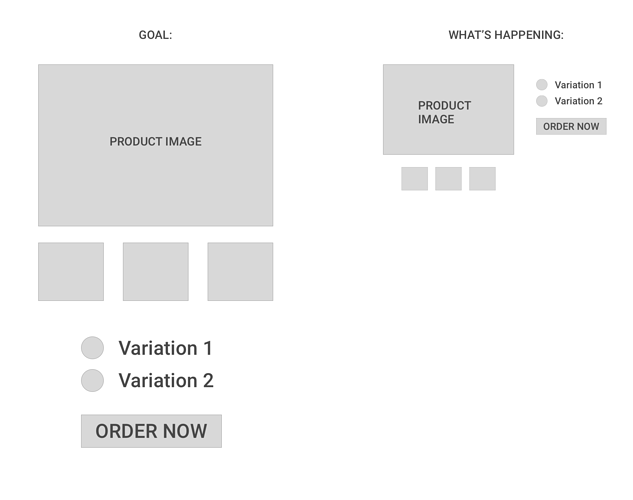 GOAL:

PRODUCT IMAGE

Variation 1
Variation 2

ORDER NOW

WHAT'S HAPPENING:

PRODUCT IMAGE

Variation 1
Variation 2

ORDER NOW